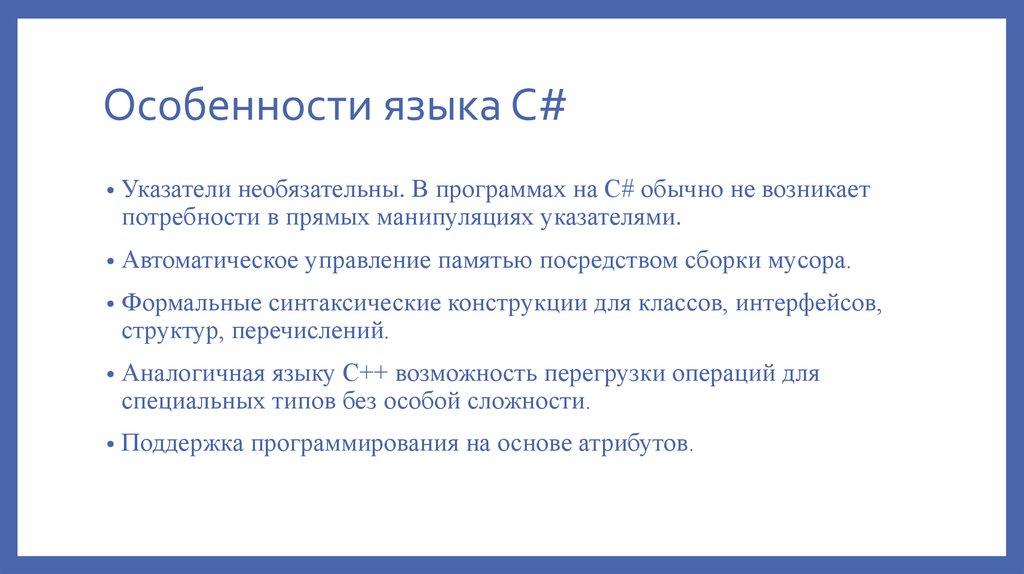 Особенности языка C#

• Указатели необязательны. В программах на C# обычно не возникает потребности в прямых манипуляциях указателями.

• Автоматическое управление памятью посредством сборки мусора.

• Формальные синтаксические конструкции для классов, интерфейсов, структур, перечислений.

• Аналогичная языку C++ возможность перегрузки операций для специальных типов без особой сложности.

• Поддержка программирования на основе атрибутов.